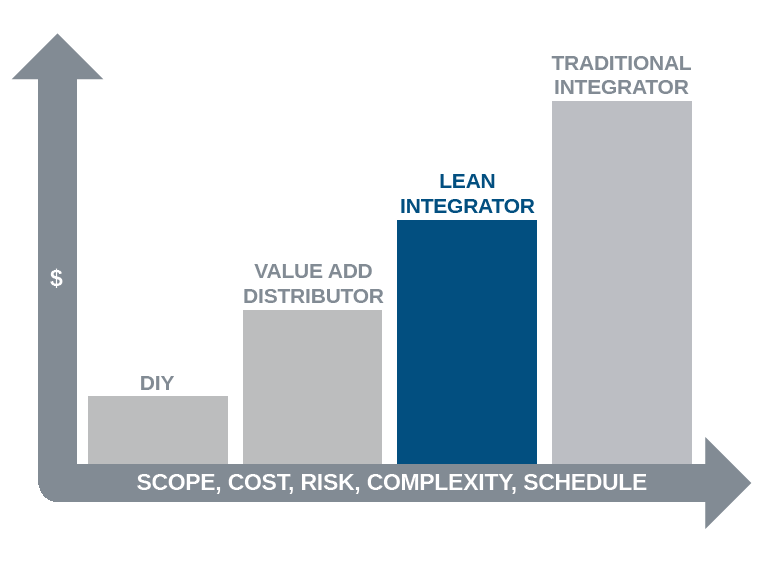 $

DIY

VALUE ADD DISTRIBUTOR

LEAN INTEGRATOR

TRADITIONAL INTEGRATOR

SCOPE, COST, RISK, COMPLEXITY, SCHEDULE